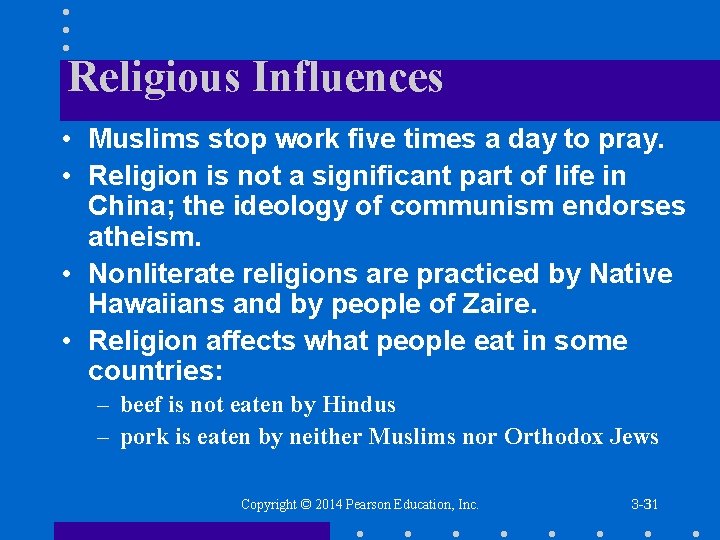 Religious Influences

• Muslims stop work five times a day to pray.

• Religion is not a significant part of life in China; the ideology of communism endorses atheism.

• Nonliterate religions are practiced by Native Hawaiians and by people of Zaire.

• Religion affects what people eat in some countries:
– beef is not eaten by Hindus
– pork is eaten by neither Muslims nor Orthodox Jews

Copyright © 2014 Pearson Education, Inc.

3-31